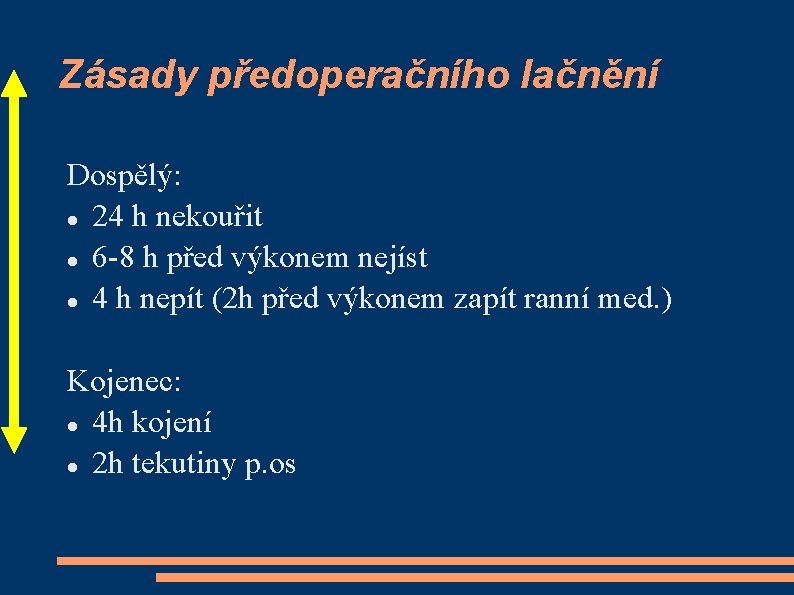 Zásady předoperačního lačnění

Dospělý:
- 24 h nekouřit
- 6-8 h před výkonem nejíst
- 4 h nepít (2h před výkonem zapít ranní med.)

Kojenec:
- 4h kojení
- 2h tekutiny p.os